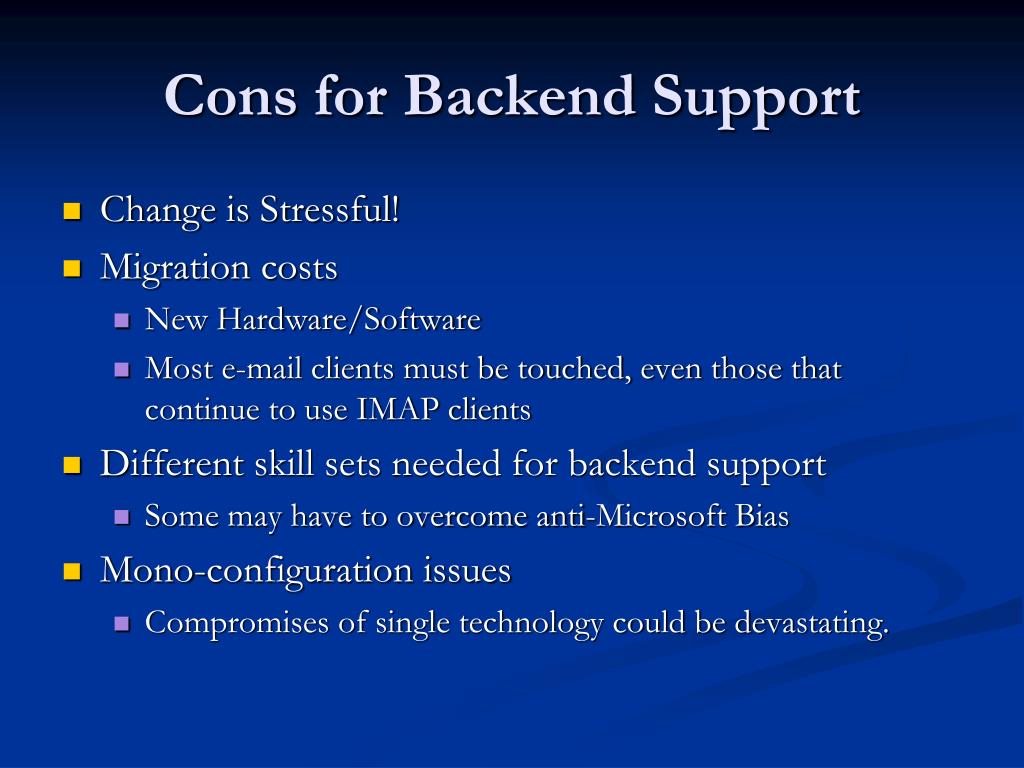 Cons for Backend Support

- Change is Stressful!
- Migration costs
  - New Hardware/Software
  - Most e-mail clients must be touched, even those that continue to use IMAP clients
- Different skill sets needed for backend support
  - Some may have to overcome anti-Microsoft Bias
- Mono-configuration issues
  - Compromises of single technology could be devastating.